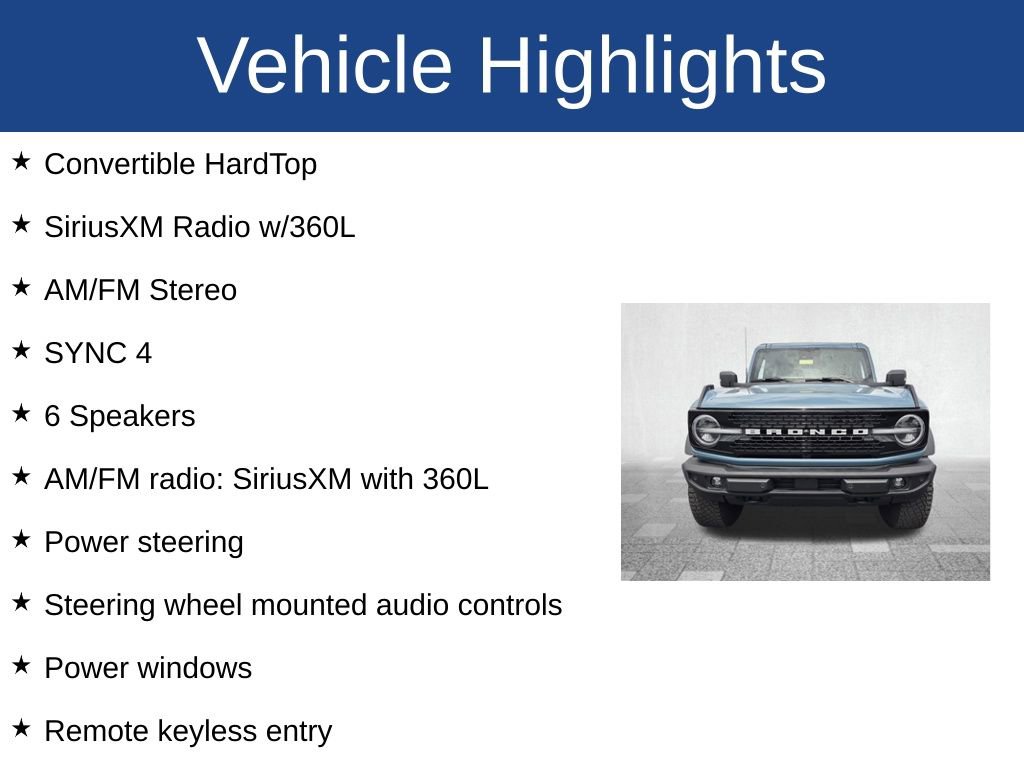 Vehicle Highlights

★ Convertible HardTop

★ SiriusXM Radio w/360L

★ AM/FM Stereo

★ SYNC 4

★ 6 Speakers

★ AM/FM radio: SiriusXM with 360L

★ Power steering

★ Steering wheel mounted audio controls

★ Power windows

★ Remote keyless entry

BRONCO